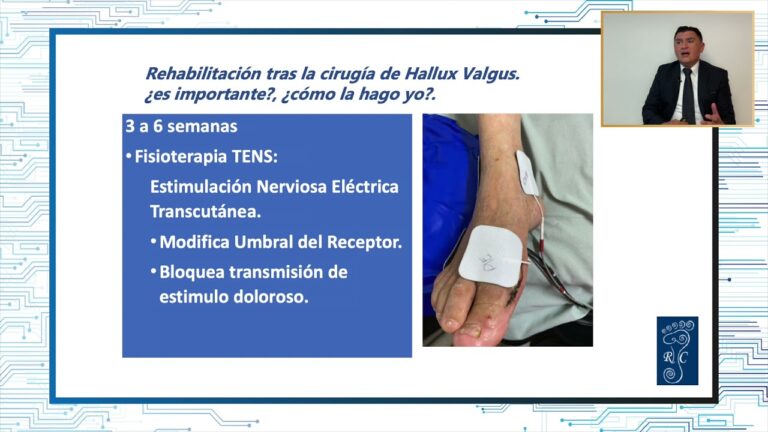 Rehabilitación tras la cirugía de Hallux Valgus. ¿es importante?, ¿cómo la hago yo?.

3 a 6 semanas

• Fisioterapia TENS:

Estimulación Nerviosa Eléctrica Transcutánea.

• Modifica Umbral del Receptor.

• Bloquea transmisión de estimulo doloroso.

RC